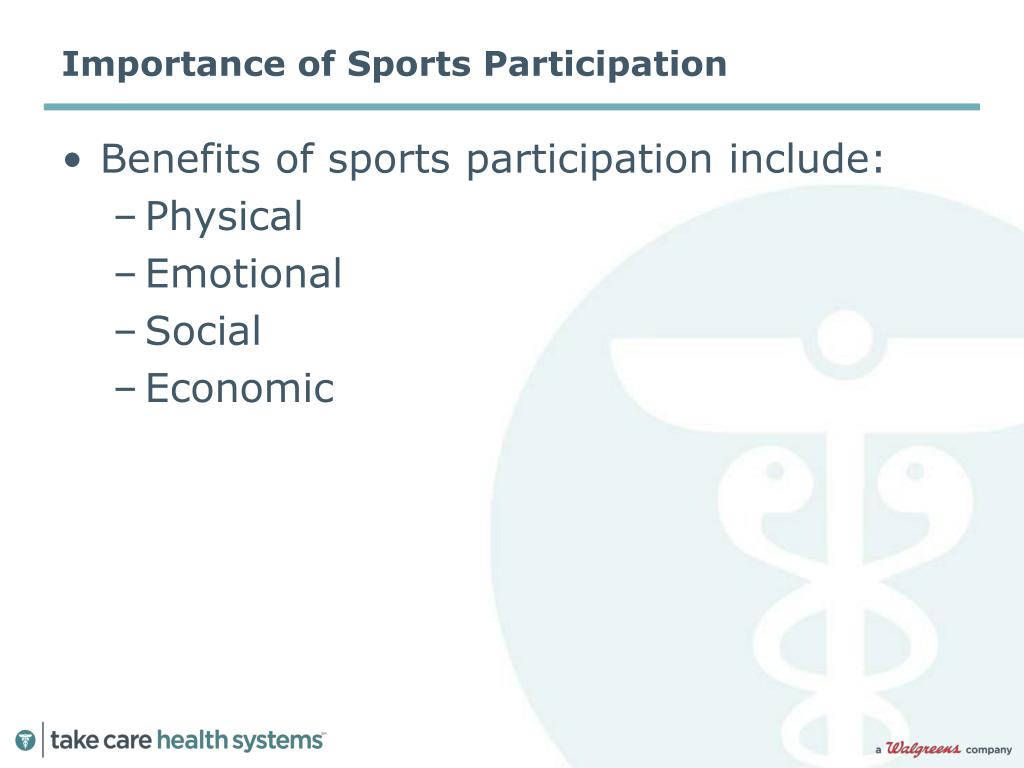 Importance of Sports Participation

• Benefits of sports participation include:
– Physical
– Emotional
– Social
– Economic

take care health systems™

a Walgreens company